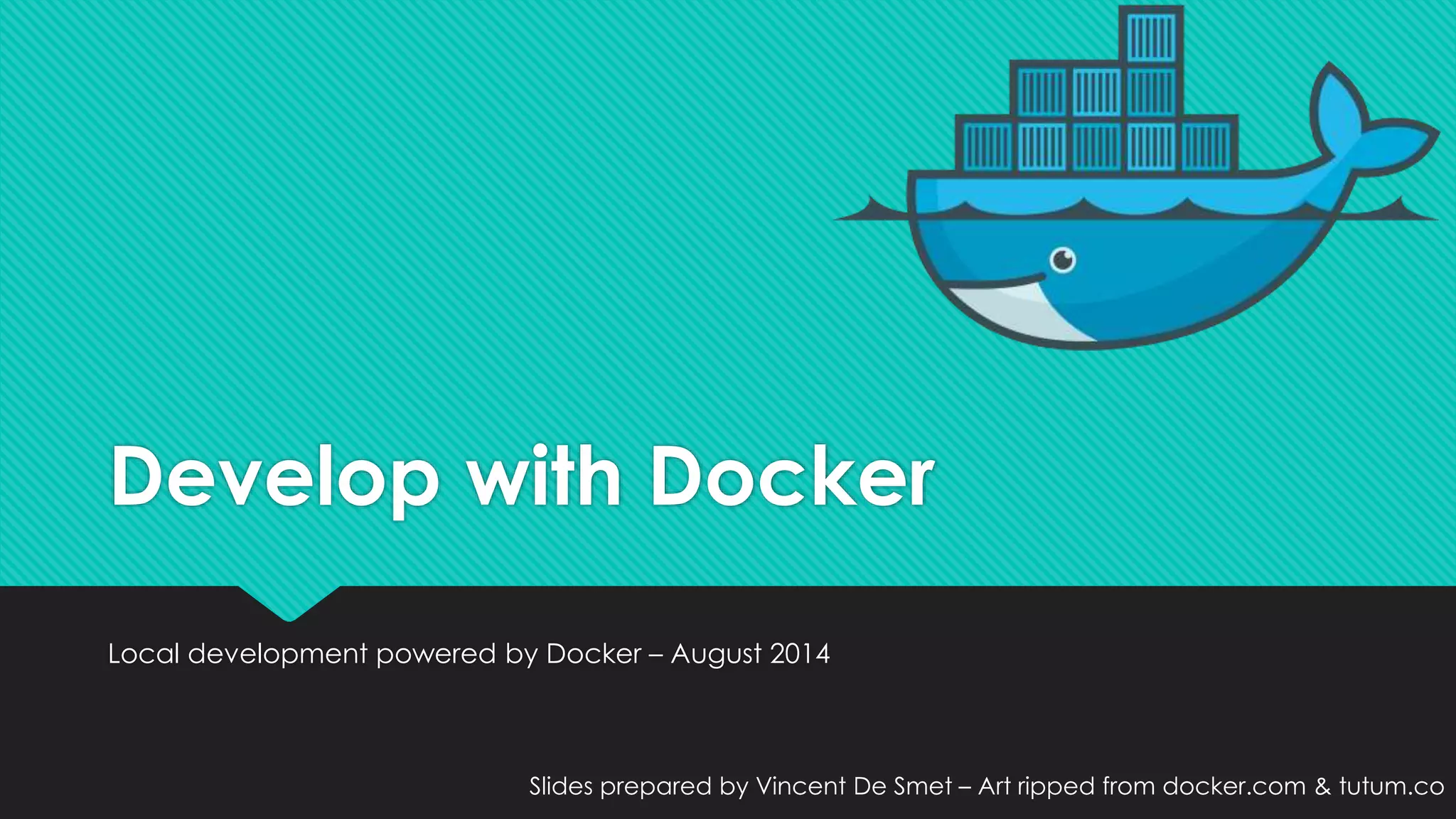 Develop with Docker

Local development powered by Docker – August 2014

Slides prepared by Vincent De Smet – Art ripped from docker.com & tutum.co